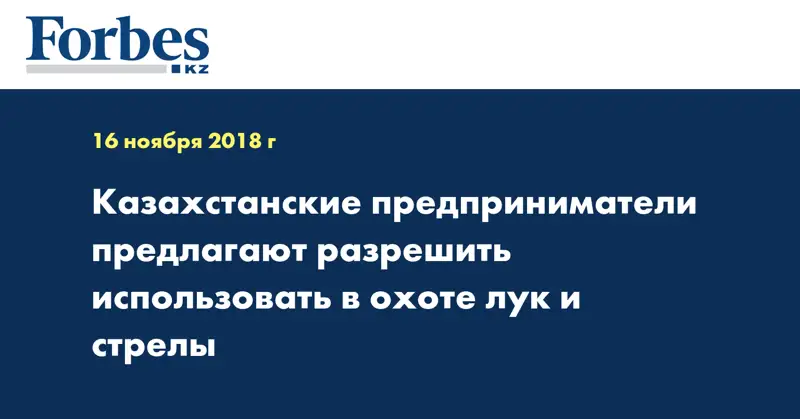 Forbes
KZ

16 ноября 2018 г

Казахстанские предприниматели предлагают разрешить использовать в охоте лук и стрелы